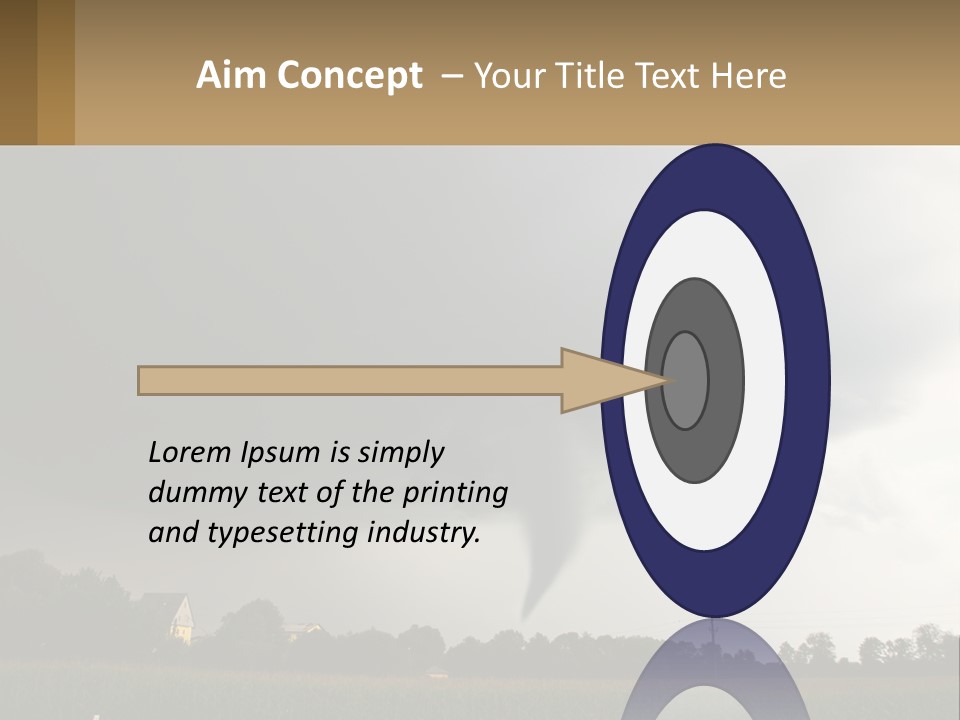 Aim Concept – Your Title Text Here

Lorem Ipsum is simply dummy text of the printing and typesetting industry.